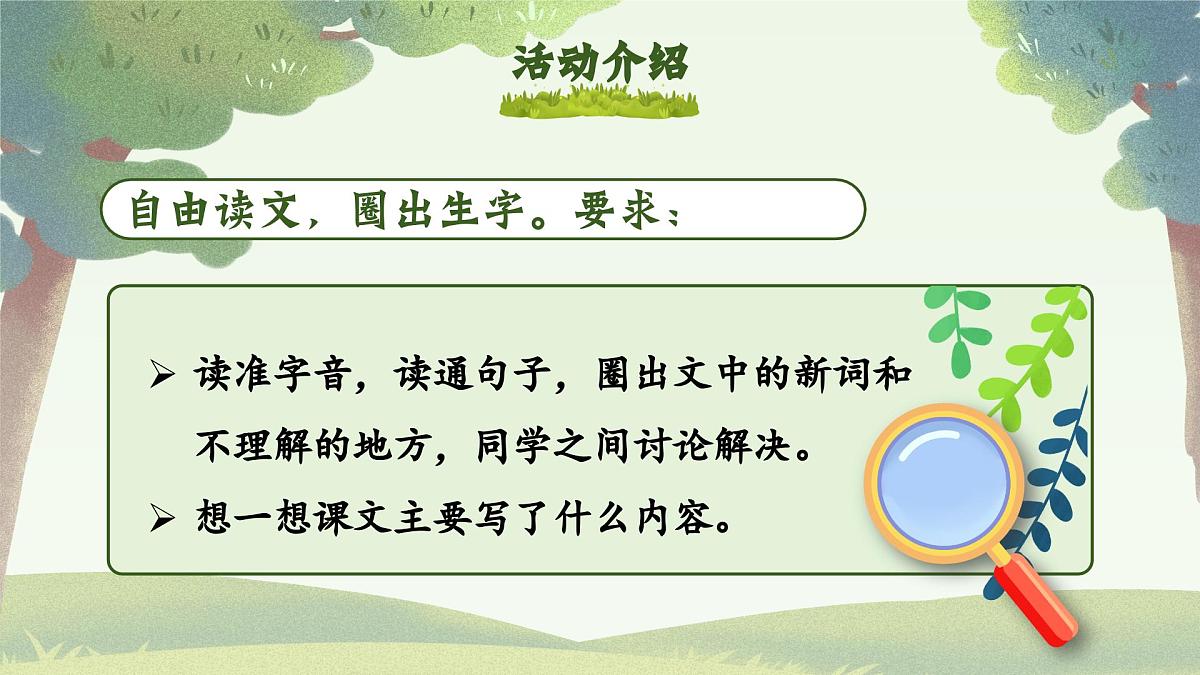 活动介绍

自由读文，圈出生字。要求：

➢ 读准字音，读通句子，圈出文中的新词和不理解的地方，同学之间讨论解决。

➢ 想一想课文主要写了什么内容。